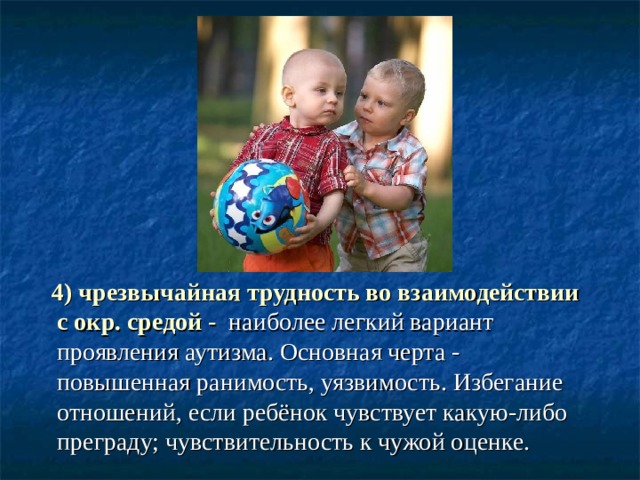 4) чрезвычайная трудность во взаимодействии с окр. средой - наиболее легкий вариант проявления аутизма. Основная черта - повышенная ранимость, уязвимость. Избегание отношений, если ребёнок чувствует какую-либо преграду; чувствительность к чужой оценке.